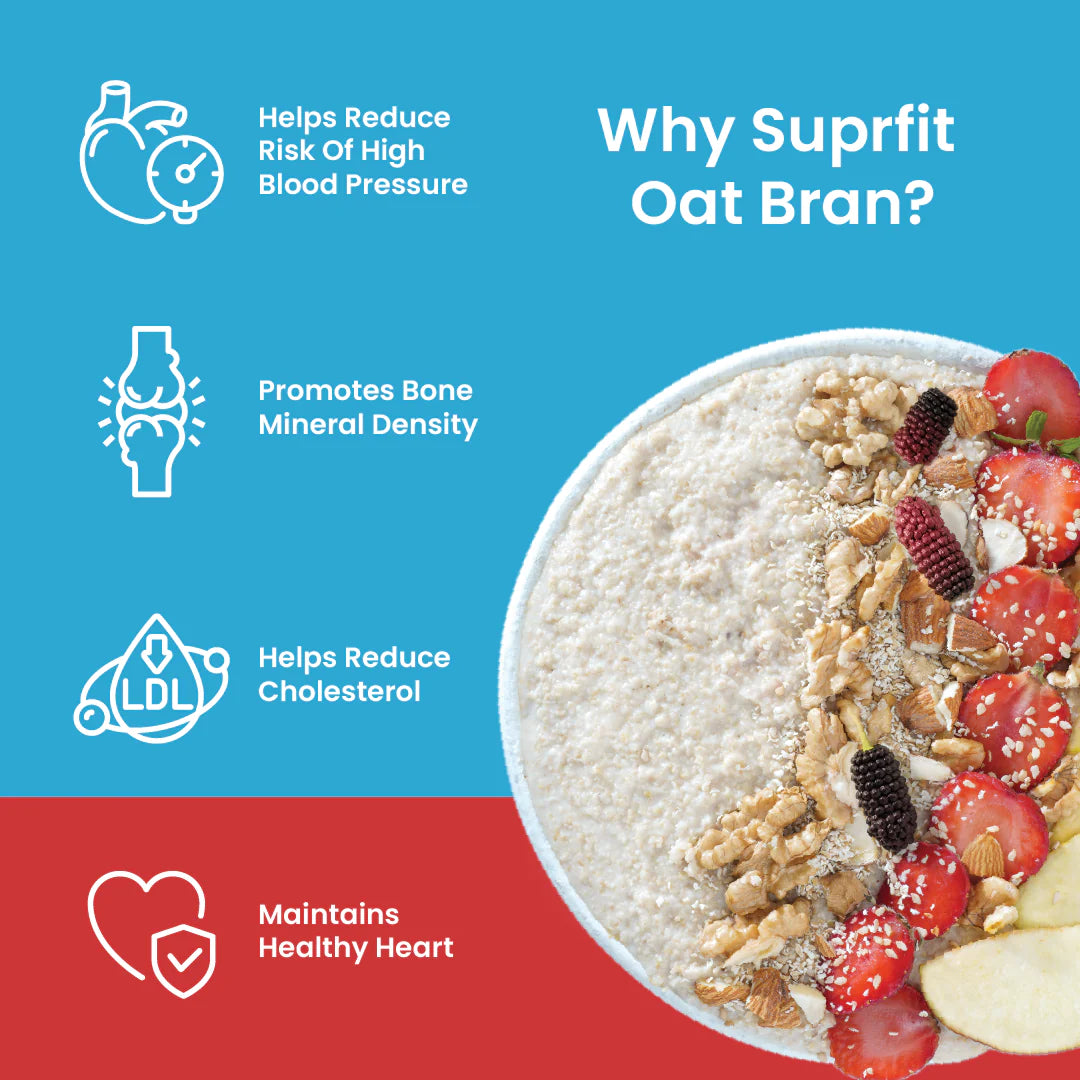 Why Suprfit Oat Bran?

Helps Reduce Risk Of High Blood Pressure

Promotes Bone Mineral Density

LDL

Helps Reduce Cholesterol

Maintains Healthy Heart